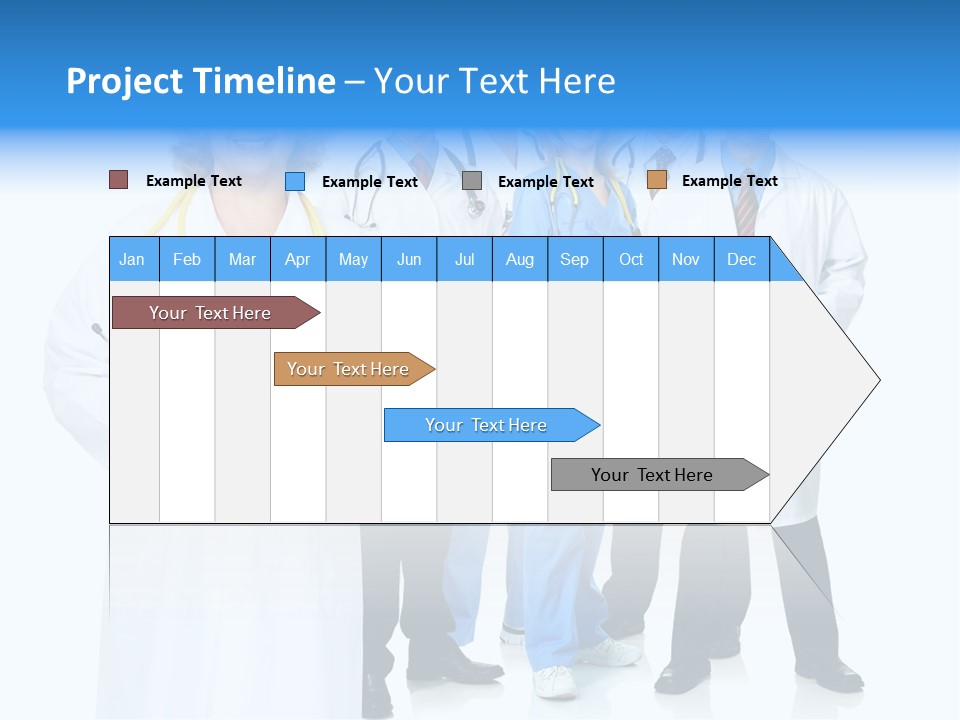 Project Timeline – Your Text Here

Example Text
Example Text
Example Text
Example Text

| Jan | Feb | Mar | Apr | May | Jun | Jul | Aug | Sep | Oct | Nov | Dec |
|---|---|---|---|---|---|---|---|---|---|---|---|

Your Text Here

Your Text Here

Your Text Here

Your Text Here